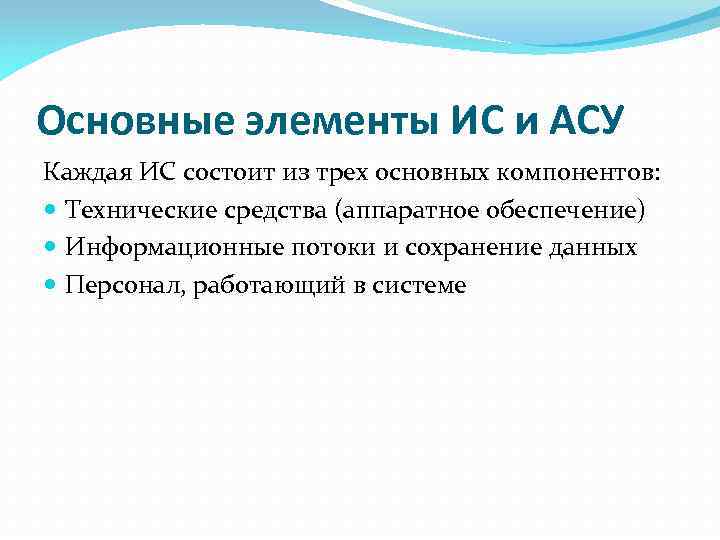 Основные элементы ИС и АСУ

Каждая ИС состоит из трех основных компонентов:

- Технические средства (аппаратное обеспечение)
- Информационные потоки и сохранение данных
- Персонал, работающий в системе